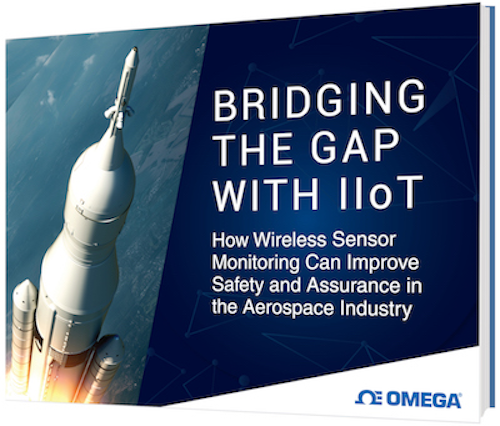 BRIDGING THE GAP WITH IIoT

How Wireless Sensor Monitoring Can Improve Safety and Assurance in the Aerospace Industry

OMEGA